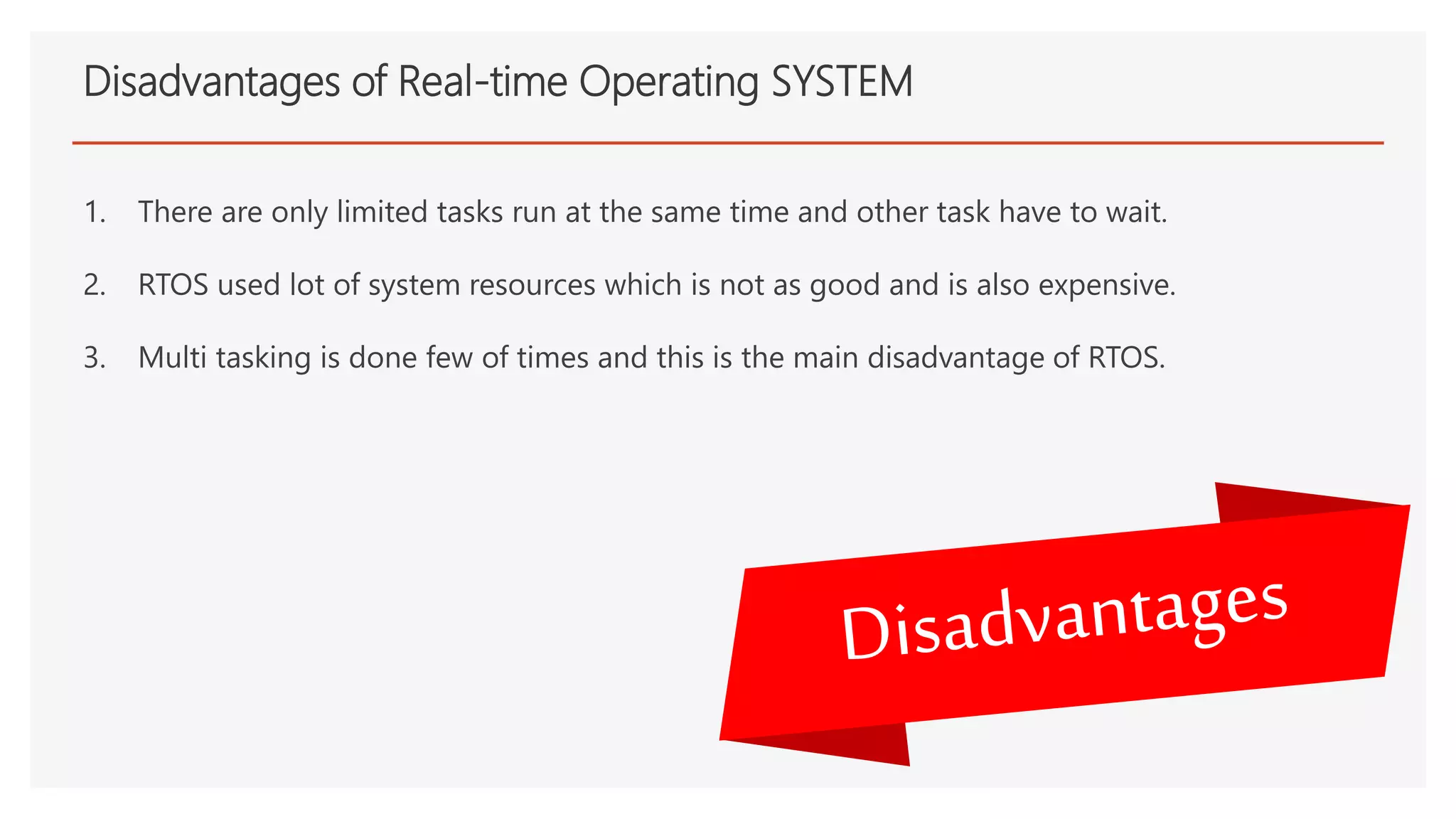 Disadvantages of Real-time Operating SYSTEM

1. There are only limited tasks run at the same time and other task have to wait.

2. RTOS used lot of system resources which is not as good and is also expensive.

3. Multi tasking is done few of times and this is the main disadvantage of RTOS.

Disadvantages